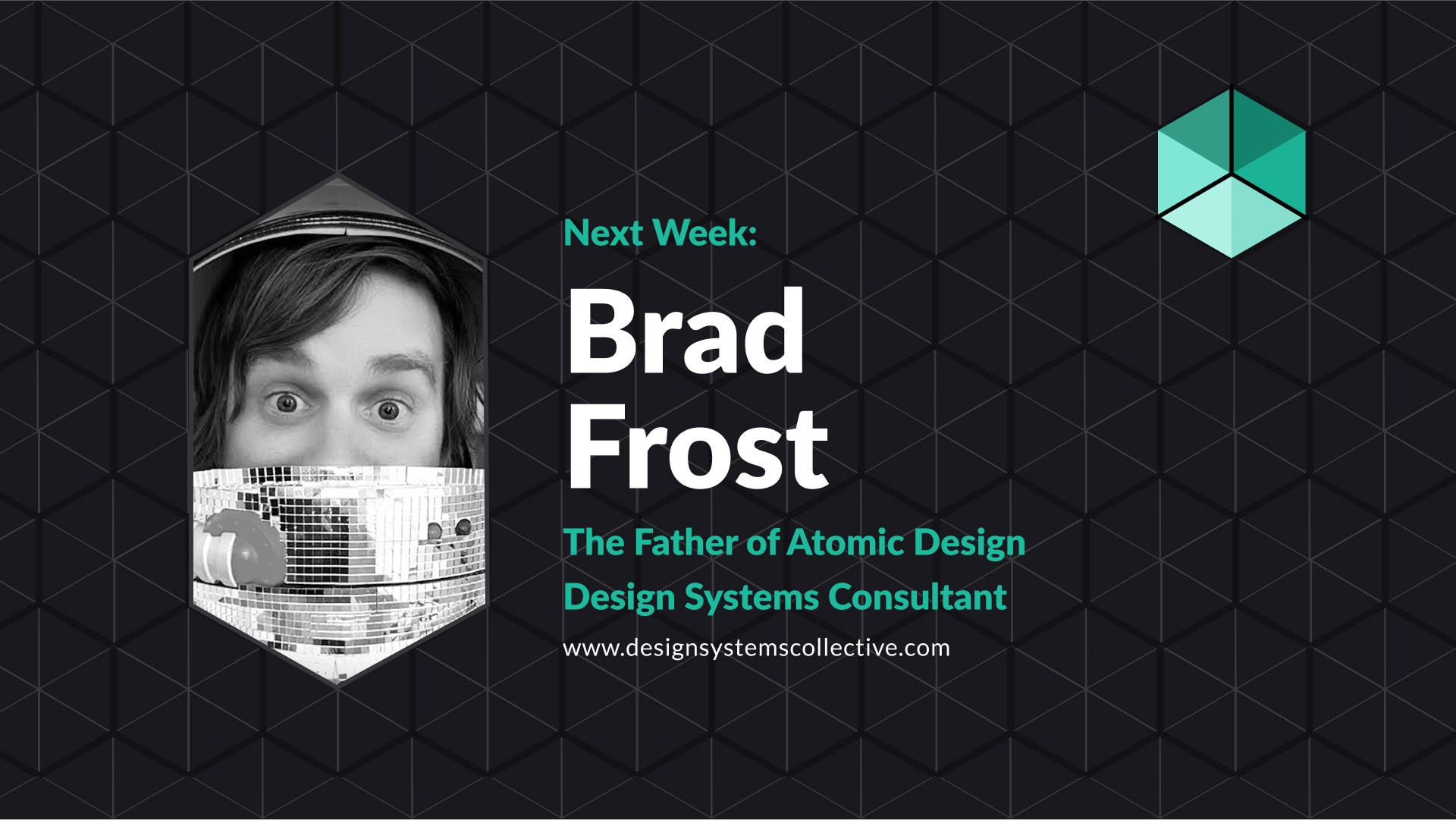 Next Week:

Brad Frost

The Father of Atomic Design

Design Systems Consultant

www.designsystemscollective.com